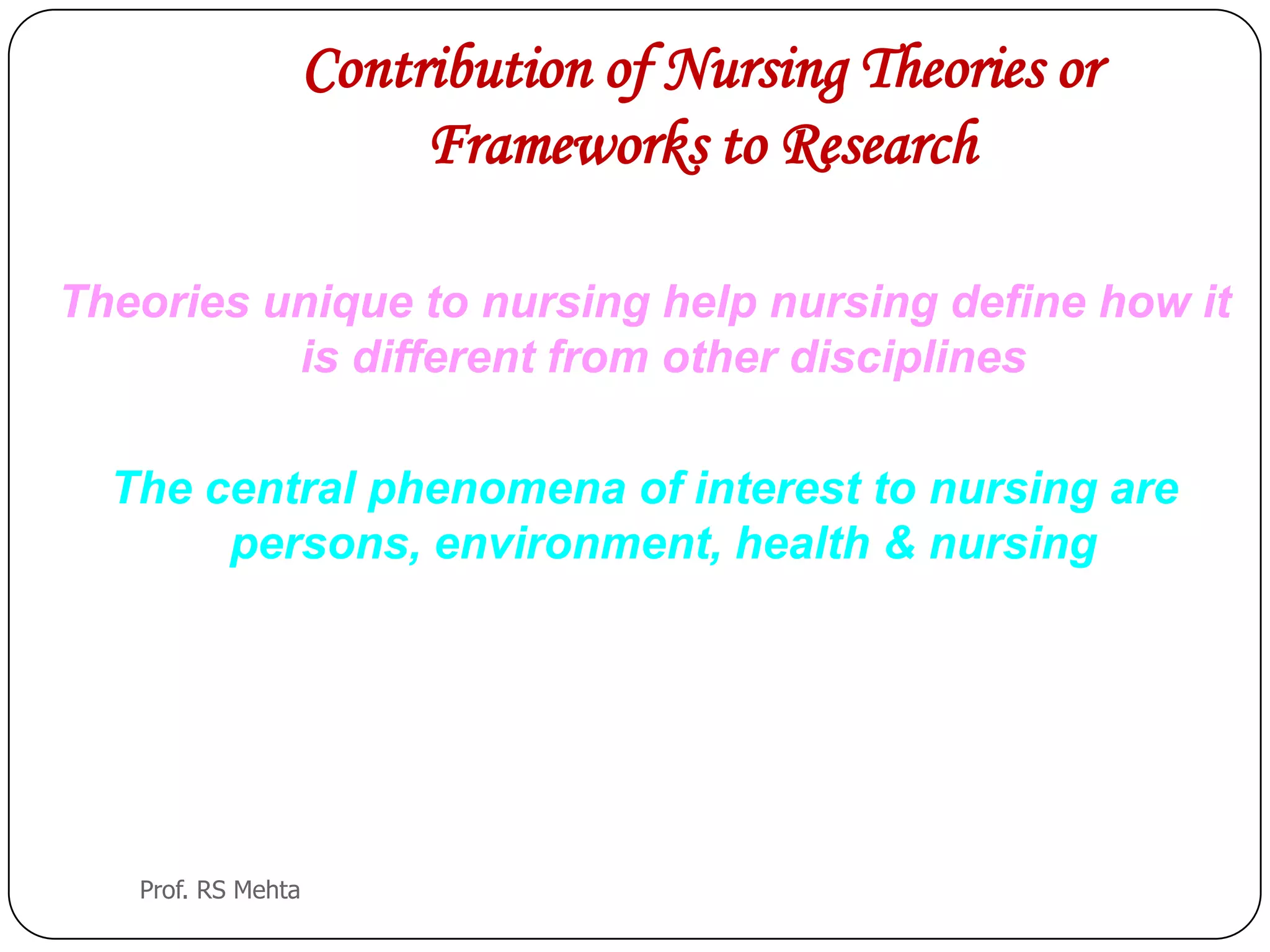 Contribution of Nursing Theories or Frameworks to Research

Theories unique to nursing help nursing define how it is different from other disciplines

The central phenomena of interest to nursing are persons, environment, health & nursing

Prof. RS Mehta